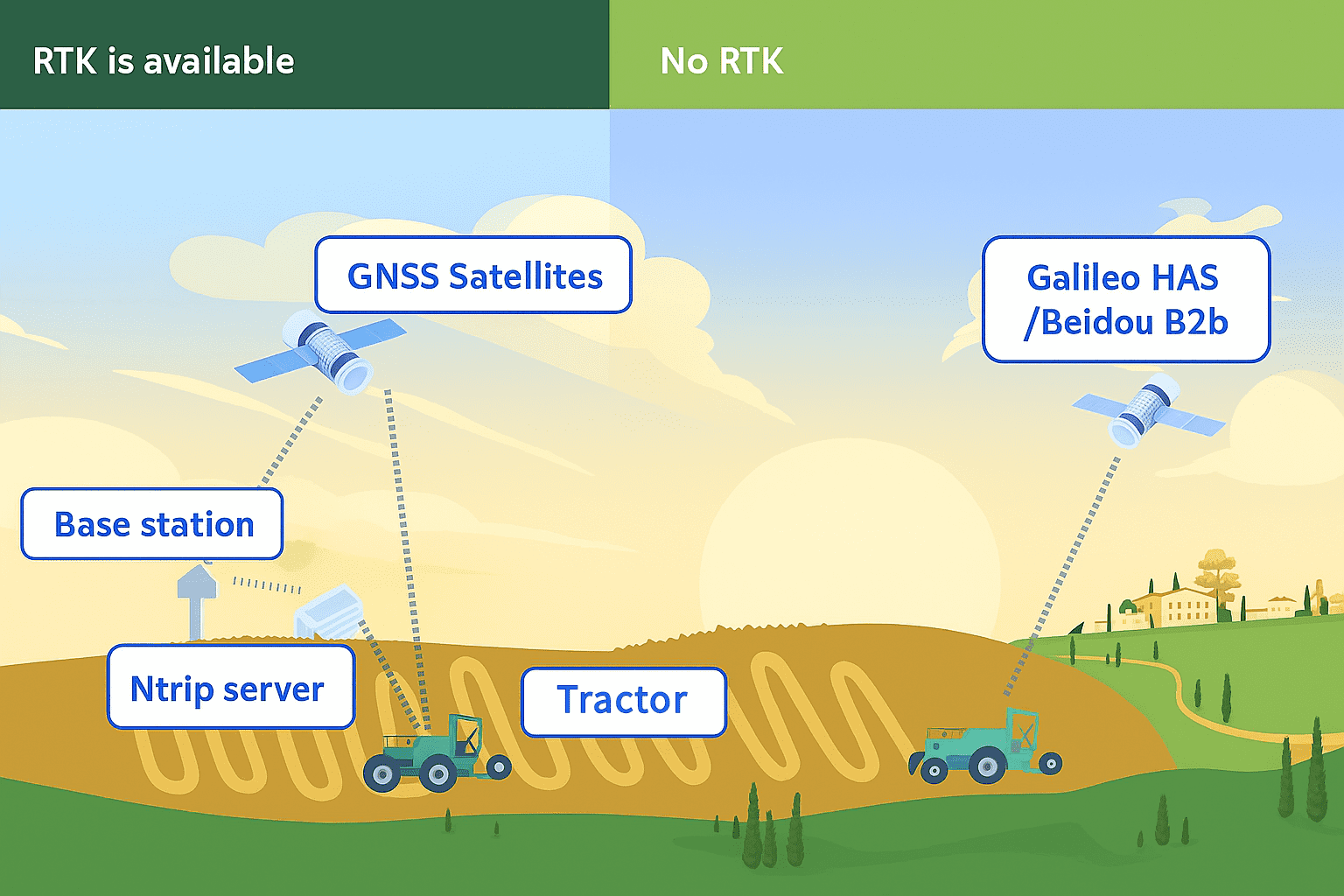 RTK is available

No RTK

GNSS Satellites

Galileo HAS /Beidou B2b

Base station

Ntrip server

Tractor